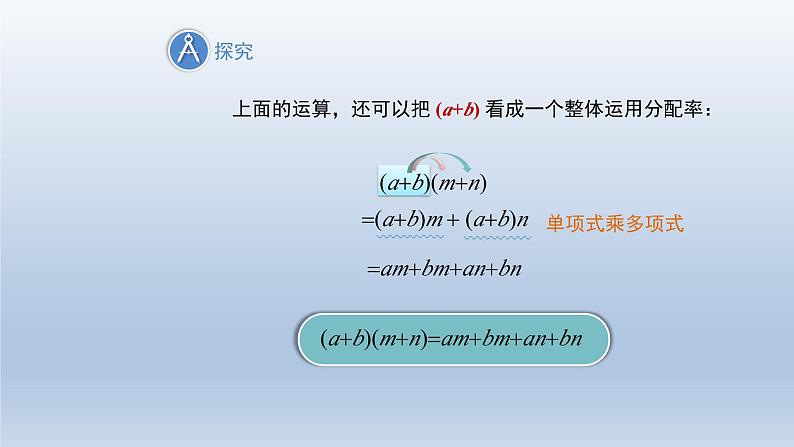 探究

上面的运算，还可以把 $(a+b)$ 看成一个整体运用分配率：

$(a+b)(m+n)$

$=(a+b)m+(a+b)n$ 单项式乘多项式

$=am+bm+an+bn$

$(a+b)(m+n)=am+bm+an+bn$